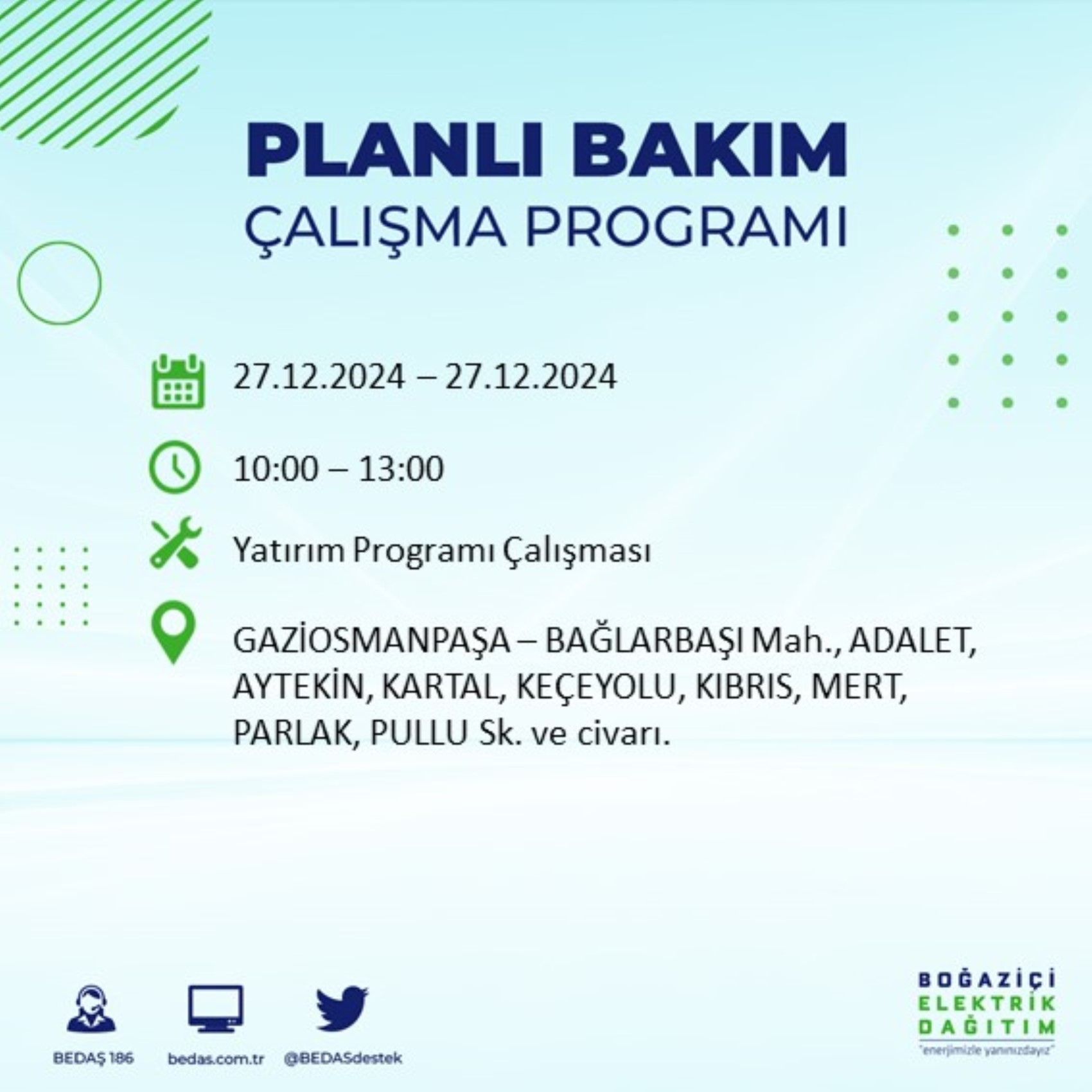 PLANLI BAKIM
ÇALIŞMA PROGRAMI

27.12.2024 – 27.12.2024

10:00 – 13:00

Yatırım Programı Çalışması

GAZİOSMANPAŞA – BAĞLARBAŞI Mah., ADALET, AYTEKİN, KARTAL, KEÇEYOLU, KIBRIS, MERT, PARLAK, PULLU Sk. ve civarı.

BEDAŞ 186
bedas.com.tr
@BEDASdestek

BOĞAZİÇİ
ELEKTRİK
DAĞITIM
"enerjimizle yanınızdayız"